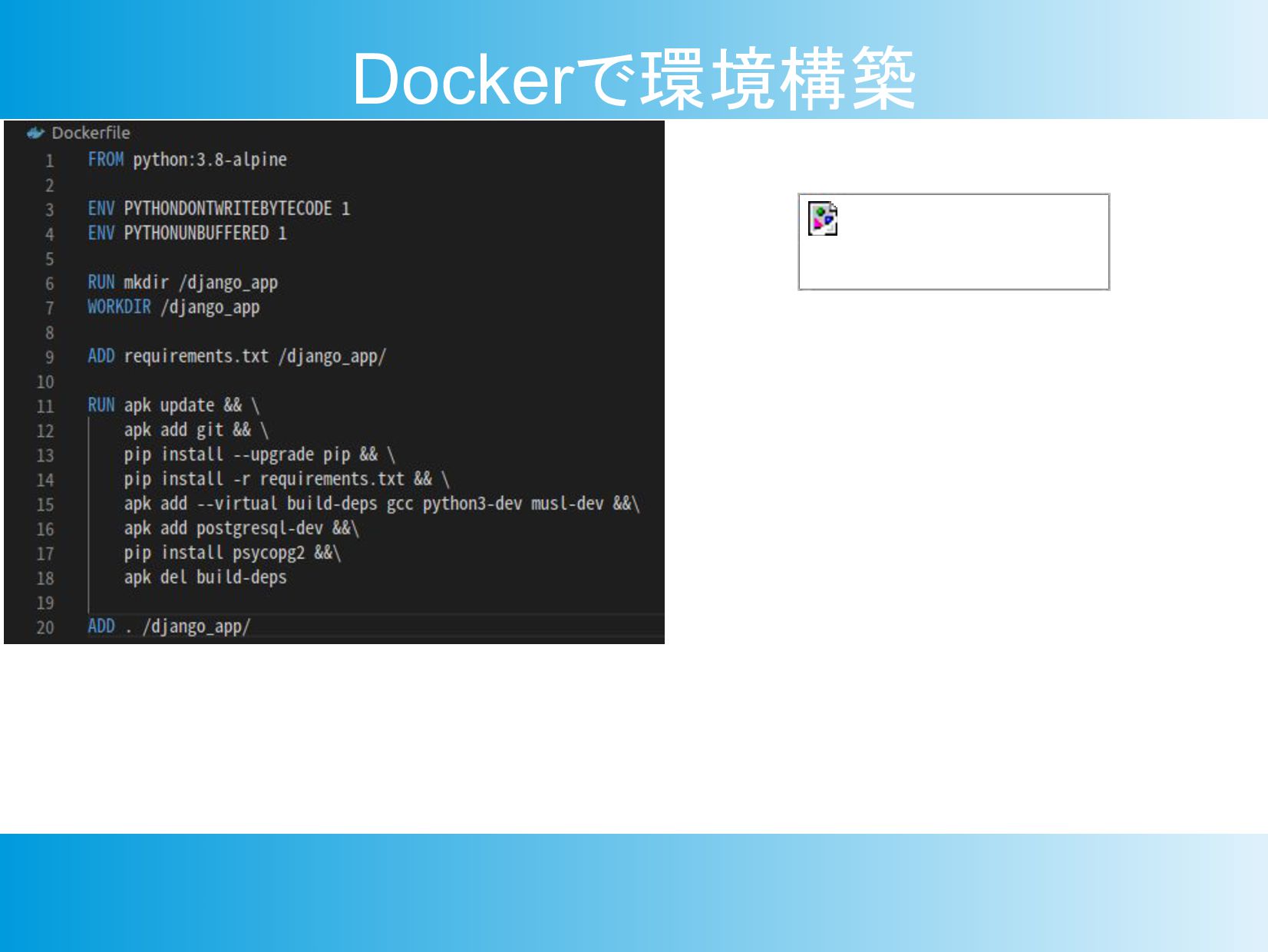 Dockerで環境構築

Dockerfile

1 FROM python:3.8-alpine
2
3 ENV PYTHONDONTWRITEBYTECODE 1
4 ENV PYTHONUNBUFFERED 1
5
6 RUN mkdir /django_app
7 WORKDIR /django_app
8
9 ADD requirements.txt /django_app/
10
11 RUN apk update && \
12 apk add git && \
13 pip install --upgrade pip && \
14 pip install -r requirements.txt && \
15 apk add --virtual build-deps gcc python3-dev musl-dev &&\
16 apk add postgresql-dev &&\
17 pip install psycopg2 &&\
18 apk del build-deps
19
20 ADD . /django_app/